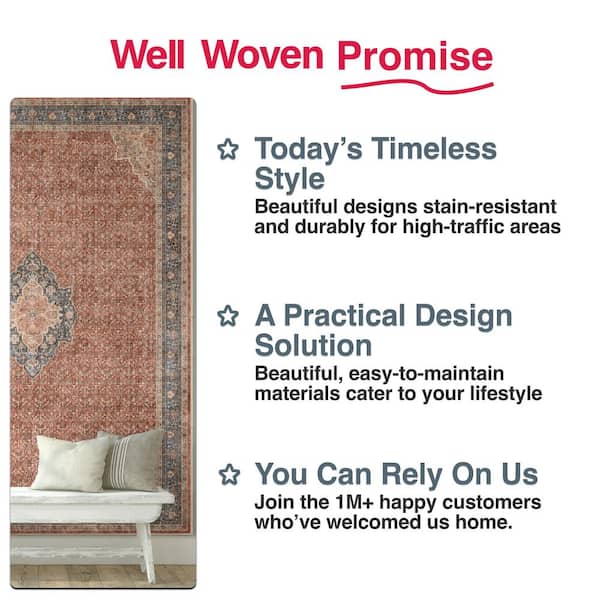 Well Woven Promise

Today's Timeless Style
Beautiful designs stain-resistant and durably for high-traffic areas

A Practical Design Solution
Beautiful, easy-to-maintain materials cater to your lifestyle

You Can Rely On Us
Join the 1M+ happy customers who've welcomed us home.